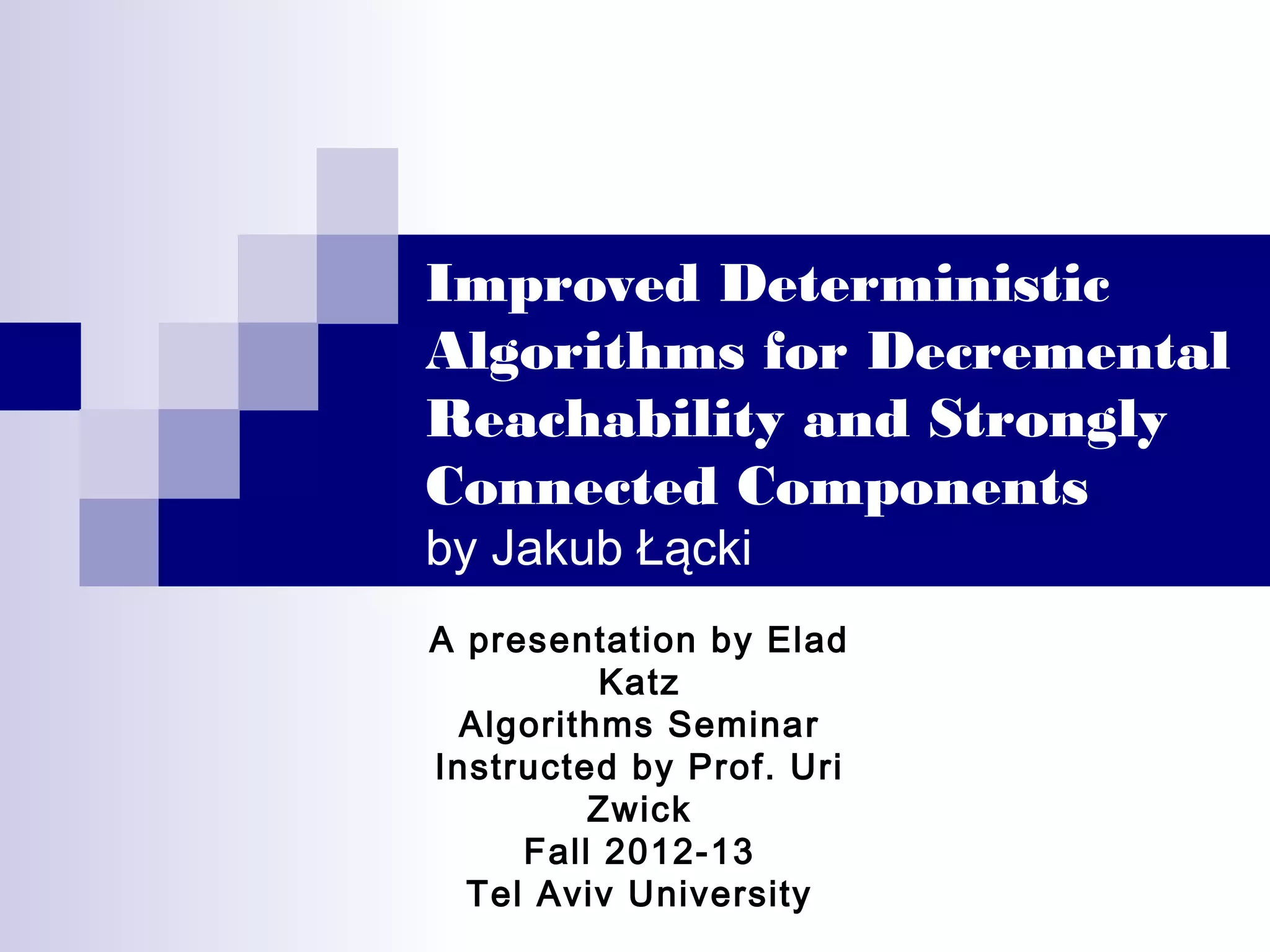 Improved Deterministic Algorithms for Decremental Reachability and Strongly Connected Components
by Jakub Łącki

A presentation by Elad Katz
Algorithms Seminar
Instructed by Prof. Uri Zwick
Fall 2012-13
Tel Aviv University